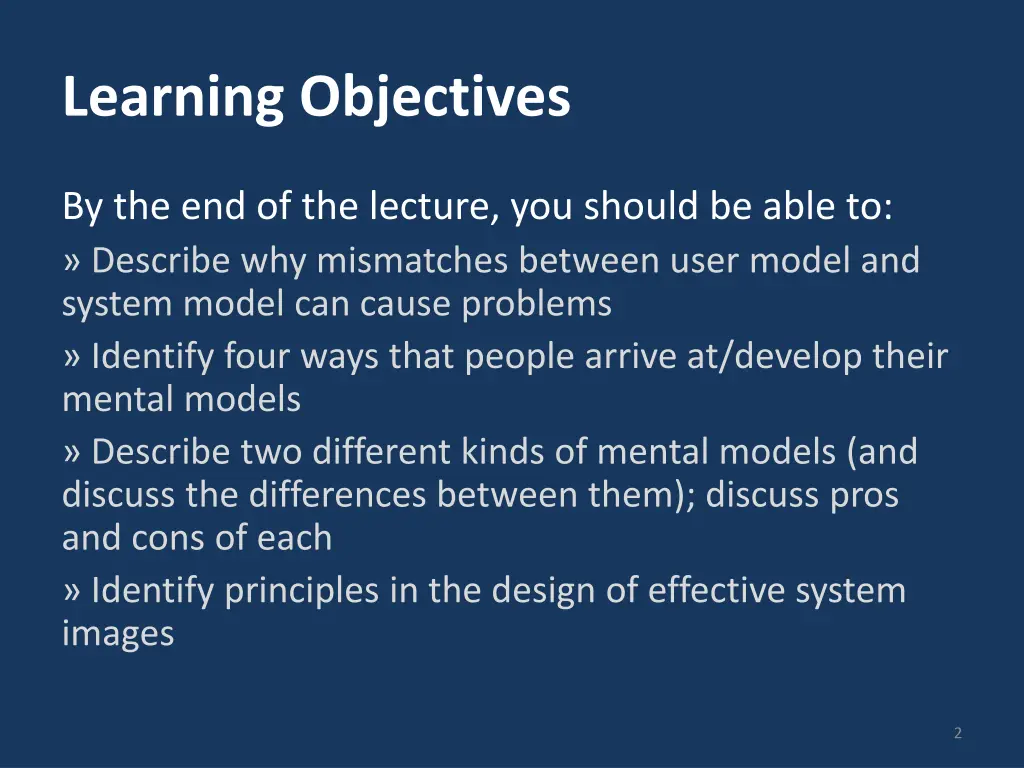 Learning Objectives

By the end of the lecture, you should be able to:

» Describe why mismatches between user model and system model can cause problems

» Identify four ways that people arrive at/develop their mental models

» Describe two different kinds of mental models (and discuss the differences between them); discuss pros and cons of each

» Identify principles in the design of effective system images

2